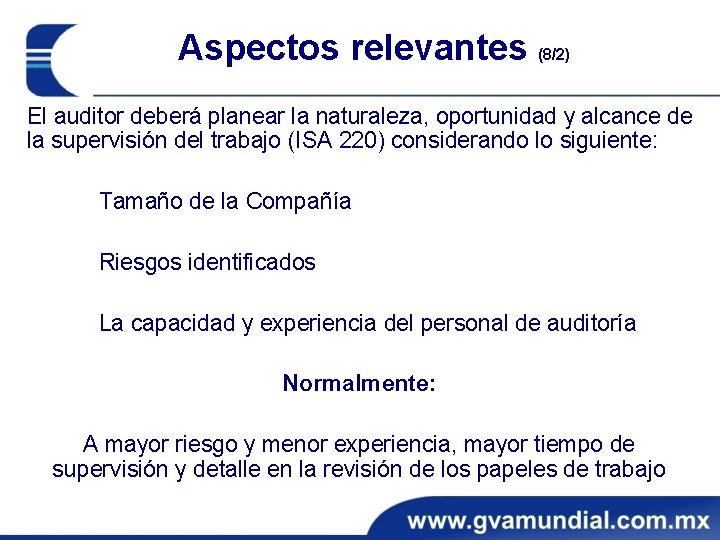 Aspectos relevantes (8/2)

El auditor deberá planear la naturaleza, oportunidad y alcance de la supervisión del trabajo (ISA 220) considerando lo siguiente:

Tamaño de la Compañía

Riesgos identificados

La capacidad y experiencia del personal de auditoría

Normalmente:

A mayor riesgo y menor experiencia, mayor tiempo de supervisión y detalle en la revisión de los papeles de trabajo

www.gvamundial.com.mx